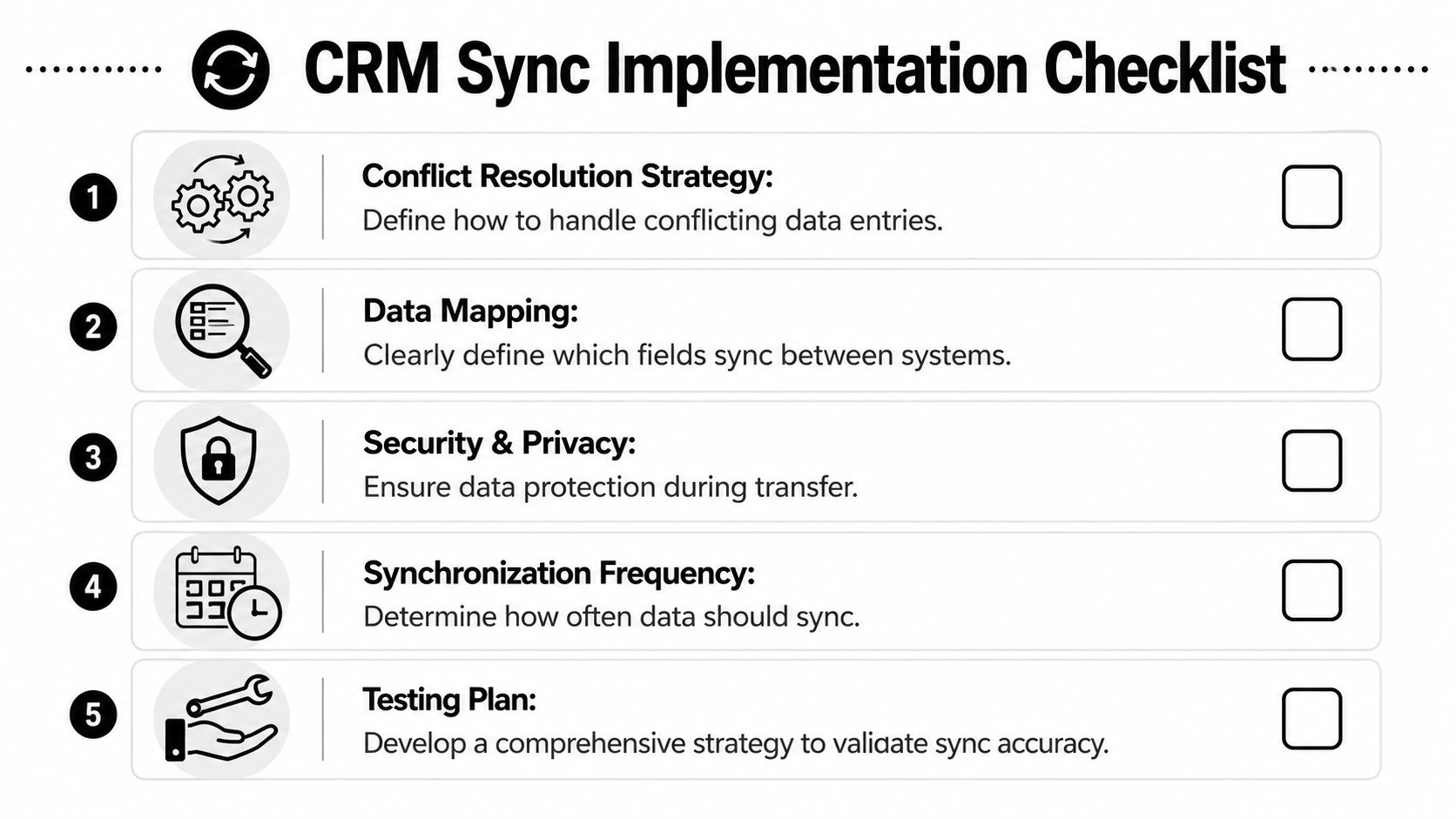 CRM Sync Implementation Checklist

1 Conflict Resolution Strategy:
Define how to handle conflicting data entries.

2 Data Mapping:
Clearly define which fields sync between systems.

3 Security & Privacy:
Ensure data protection during transfer.

4 Synchronization Frequency:
Determine how often data should sync.

5 Testing Plan:
Develop a comprehensive strategy to validate sync accuracy.